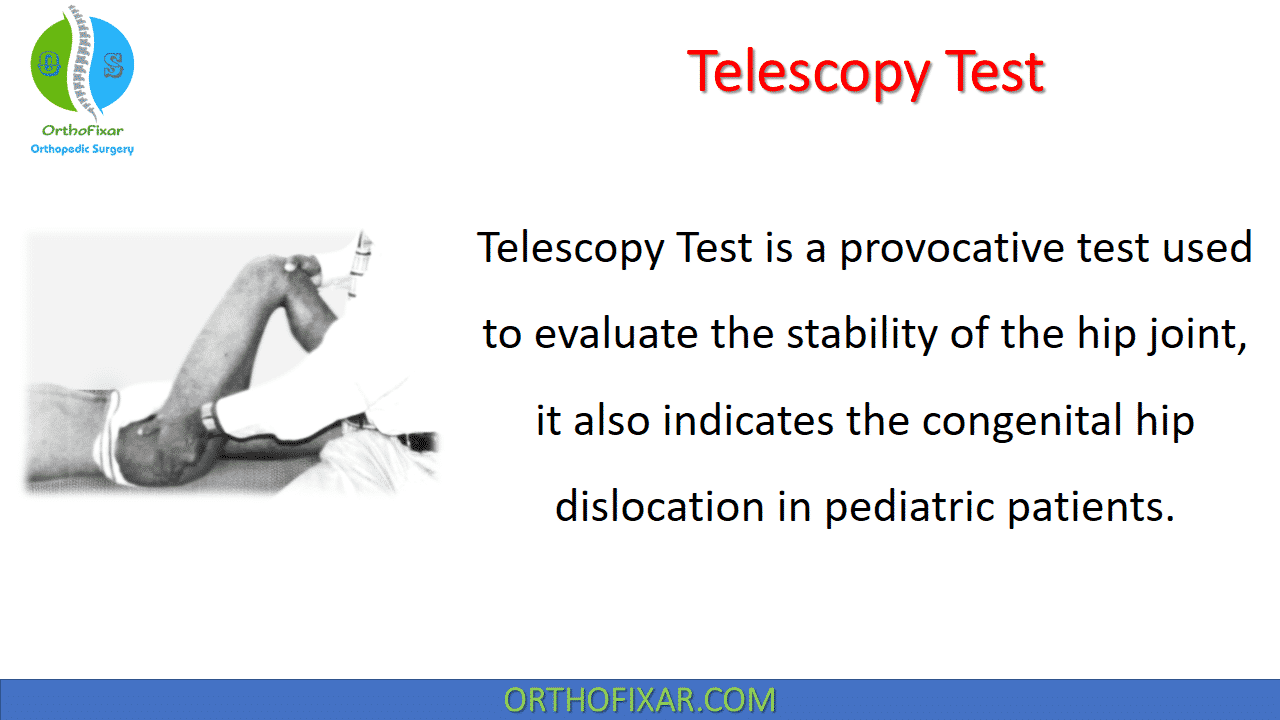 OrthoFixar
Orthopedic Surgery

Telescopy Test

Telescopy Test is a provocative test used to evaluate the stability of the hip joint, it also indicates the congenital hip dislocation in pediatric patients.

ORTHOFIXAR.COM